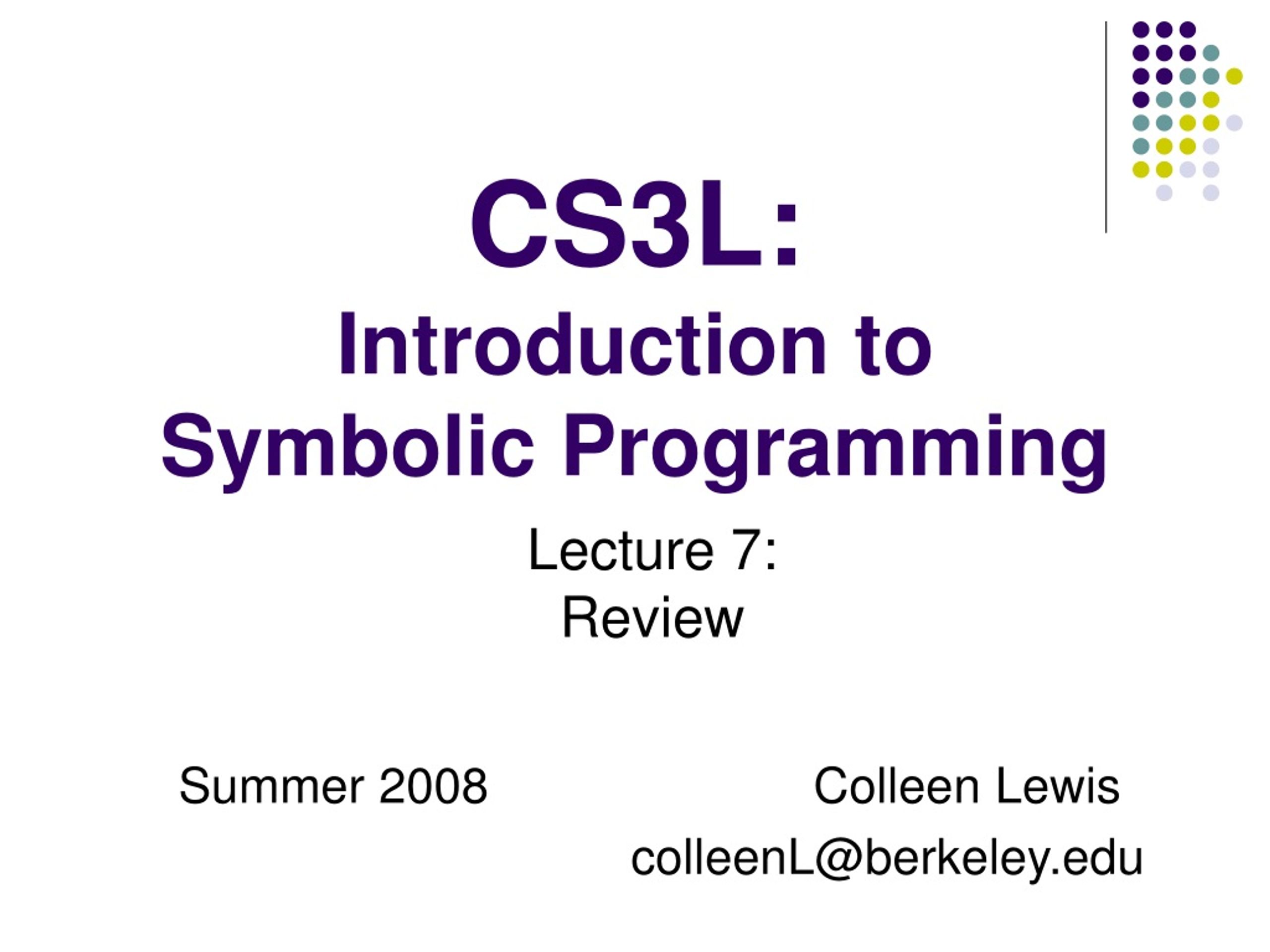 CS3L:
Introduction to Symbolic Programming

Lecture 7:
Review

Summer 2008

Colleen Lewis
colleenL@berkeley.edu